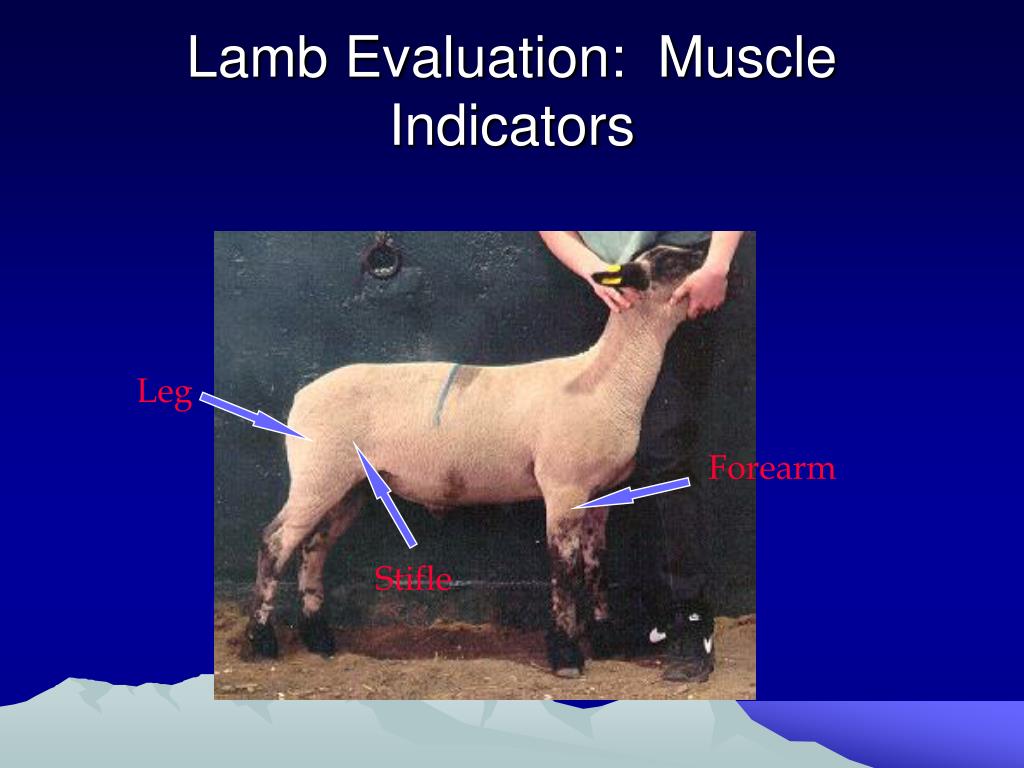 Lamb Evaluation: Muscle Indicators

Leg

Forearm

Stifle